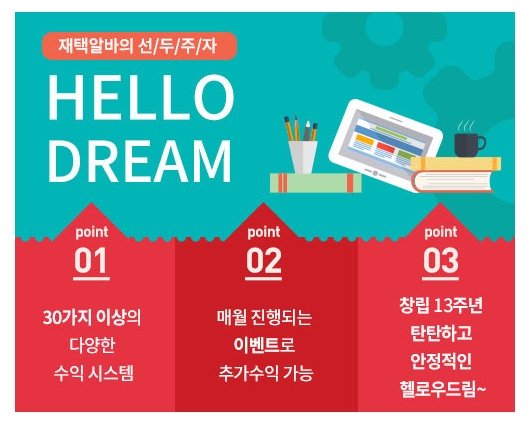 재택알바의 선/두/주/자

HELLO
DREAM

point
01

30가지 이상의
다양한
수익 시스템

point
02

매월 진행되는
이벤트로
추가수익 가능

point
03

창립 13주년
탄탄하고
안정적인
헬로우드림~